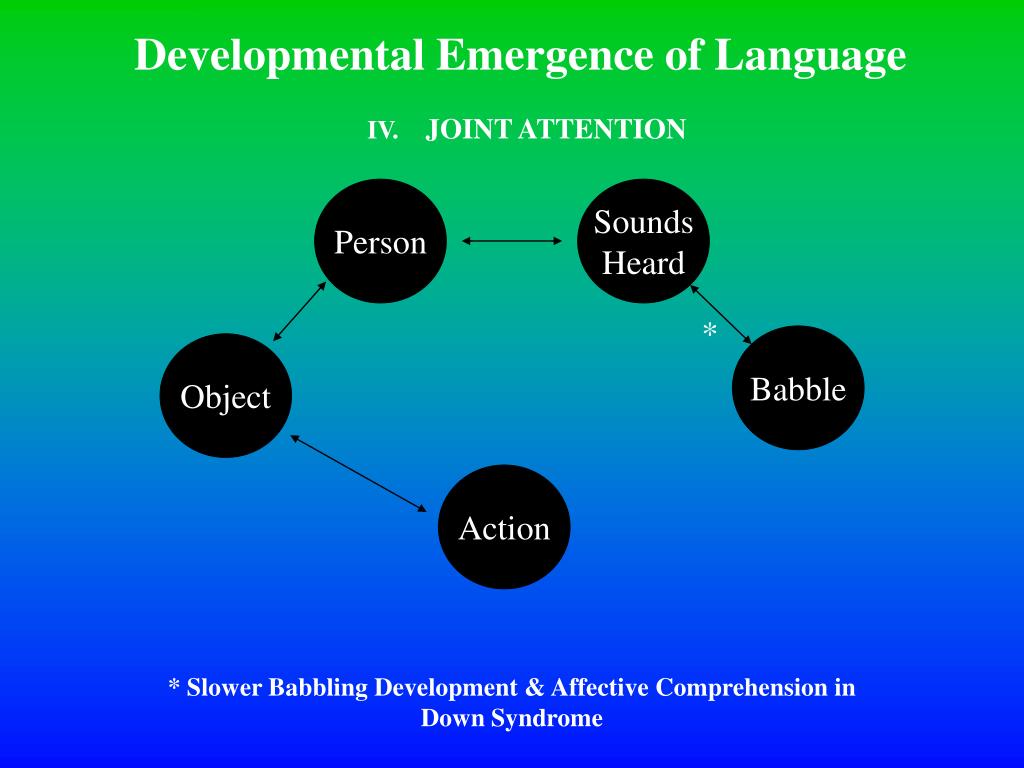 Developmental Emergence of Language

IV. JOINT ATTENTION

Person

Sounds Heard

*

Object

Babble

Action

* Slower Babbling Development & Affective Comprehension in Down Syndrome